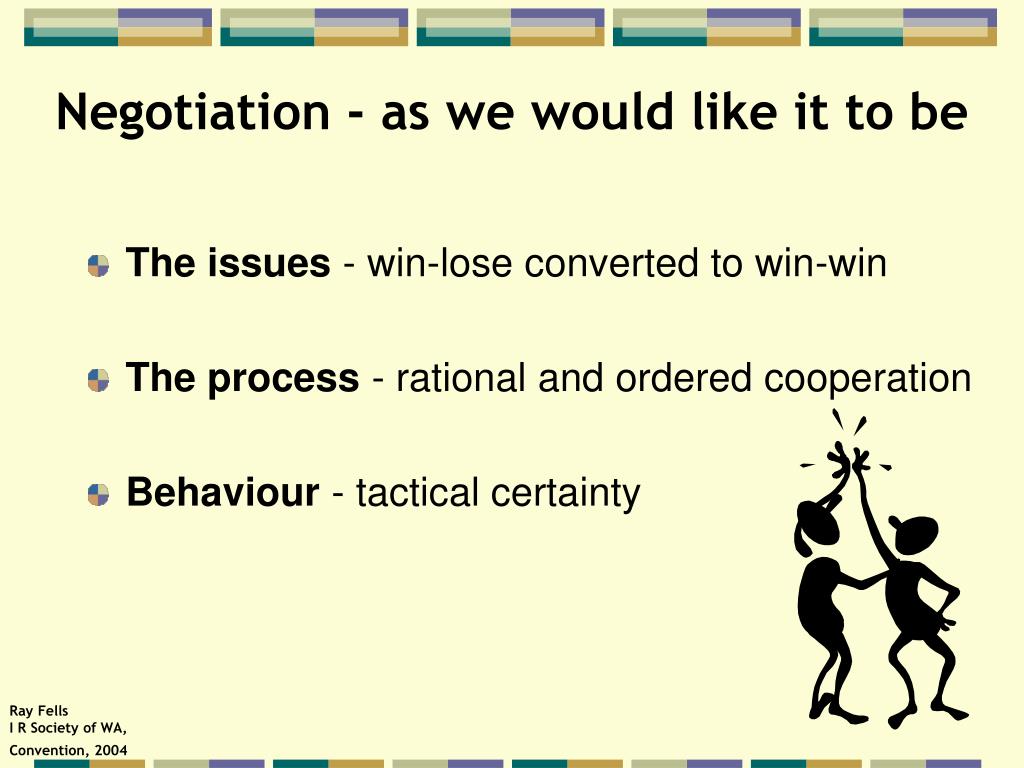 Negotiation - as we would like it to be

The issues - win-lose converted to win-win

The process - rational and ordered cooperation

Behaviour - tactical certainty

Ray Fells
I R Society of WA,
Convention, 2004